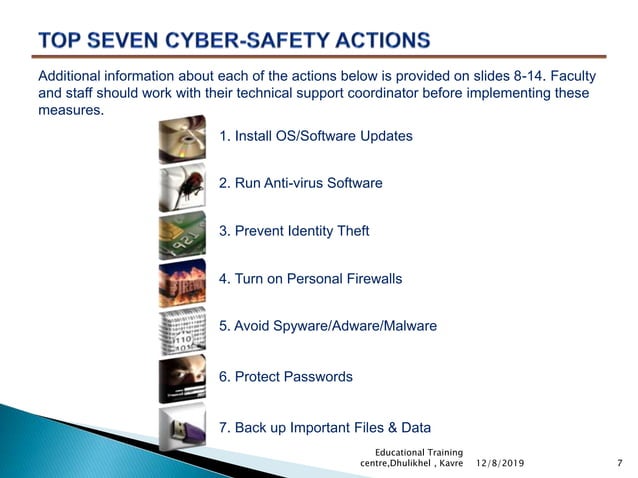 TOP SEVEN CYBER-SAFETY ACTIONS

Additional information about each of the actions below is provided on slides 8-14. Faculty and staff should work with their technical support coordinator before implementing these measures.

1. Install OS/Software Updates

2. Run Anti-virus Software

3. Prevent Identity Theft

4. Turn on Personal Firewalls

5. Avoid Spyware/Adware/Malware

6. Protect Passwords

7. Back up Important Files & Data

Educational Training centre,Dhulikhel , Kavre 12/8/2019 7